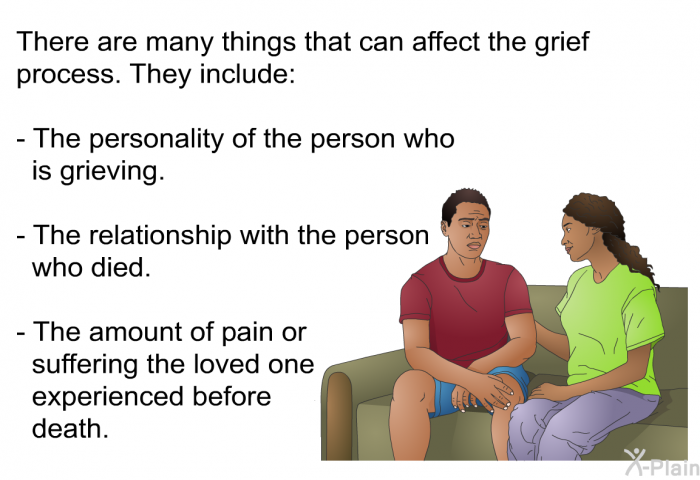 There are many things that can affect the grief process. They include:

- The personality of the person who is grieving.

- The relationship with the person who died.

- The amount of pain or suffering the loved one experienced before death.

X-Plain